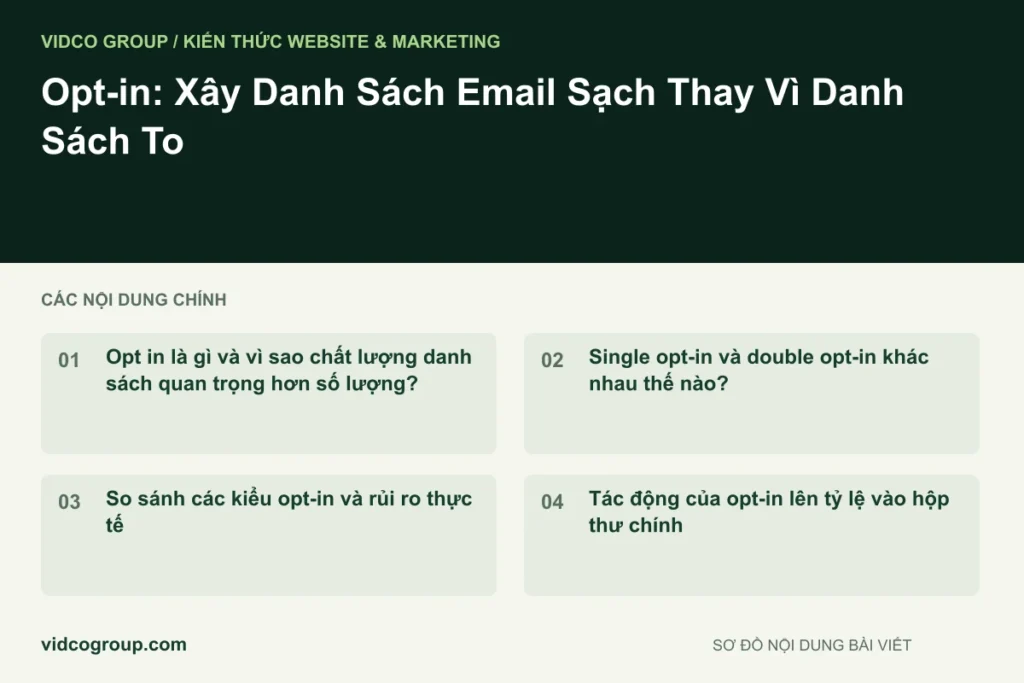 VIDCO GROUP / KIẾN THỨC WEBSITE & MARKETING

Opt-in: Xây Danh Sách Email Sạch Thay Vì Danh Sách To

CÁC NỘI DUNG CHÍNH

01 Opt in là gì và vì sao chất lượng danh sách quan trọng hơn số lượng?

02 Single opt-in và double opt-in khác nhau thế nào?

03 So sánh các kiểu opt-in và rủi ro thực tế

04 Tác động của opt-in lên tỷ lệ vào hộp thư chính

vidcogroup.com

SƠ ĐỒ NỘI DUNG BÀI VIẾT